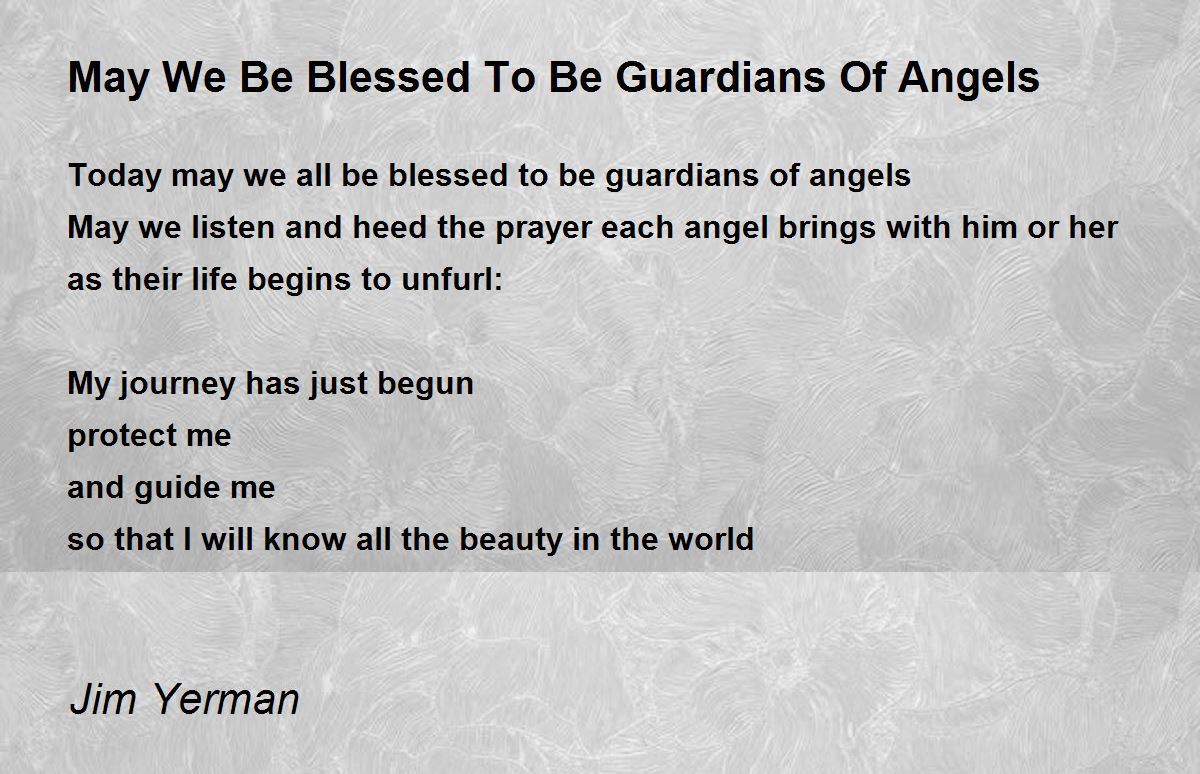 May We Be Blessed To Be Guardians Of Angels

Today may we all be blessed to be guardians of angels
May we listen and heed the prayer each angel brings with him or her
as their life begins to unfurl:

My journey has just begun
protect me
and guide me
so that I will know all the beauty in the world

Jim Yerman